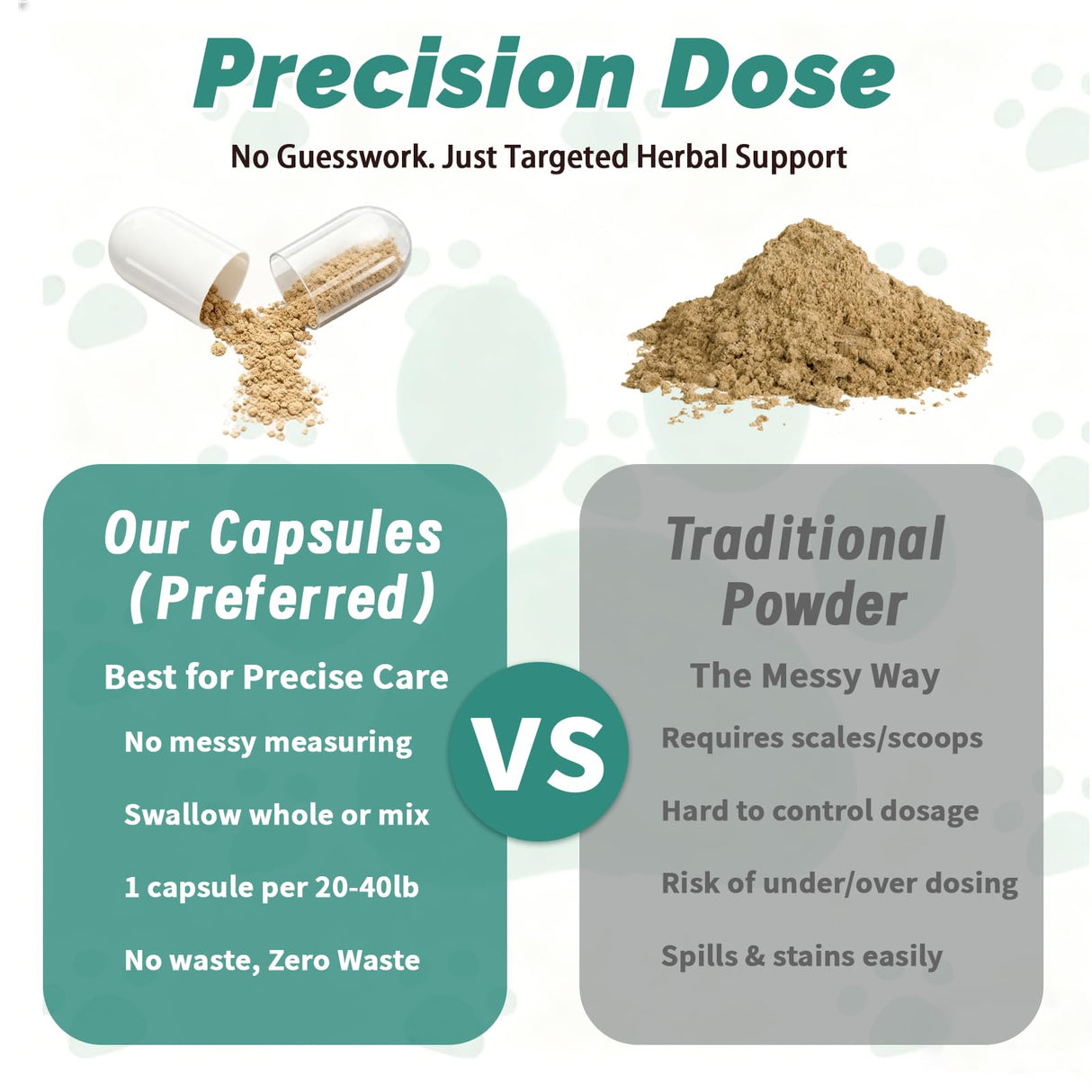 Precision Dose

No Guesswork. Just Targeted Herbal Support

Our Capsules (Preferred)

Best for Precise Care

No messy measuring

Swallow whole or mix

1 capsule per 20-40lb

No waste, Zero Waste

VS

Traditional Powder

The Messy Way

Requires scales/scoops

Hard to control dosage

Risk of under/over dosing

Spills & stains easily